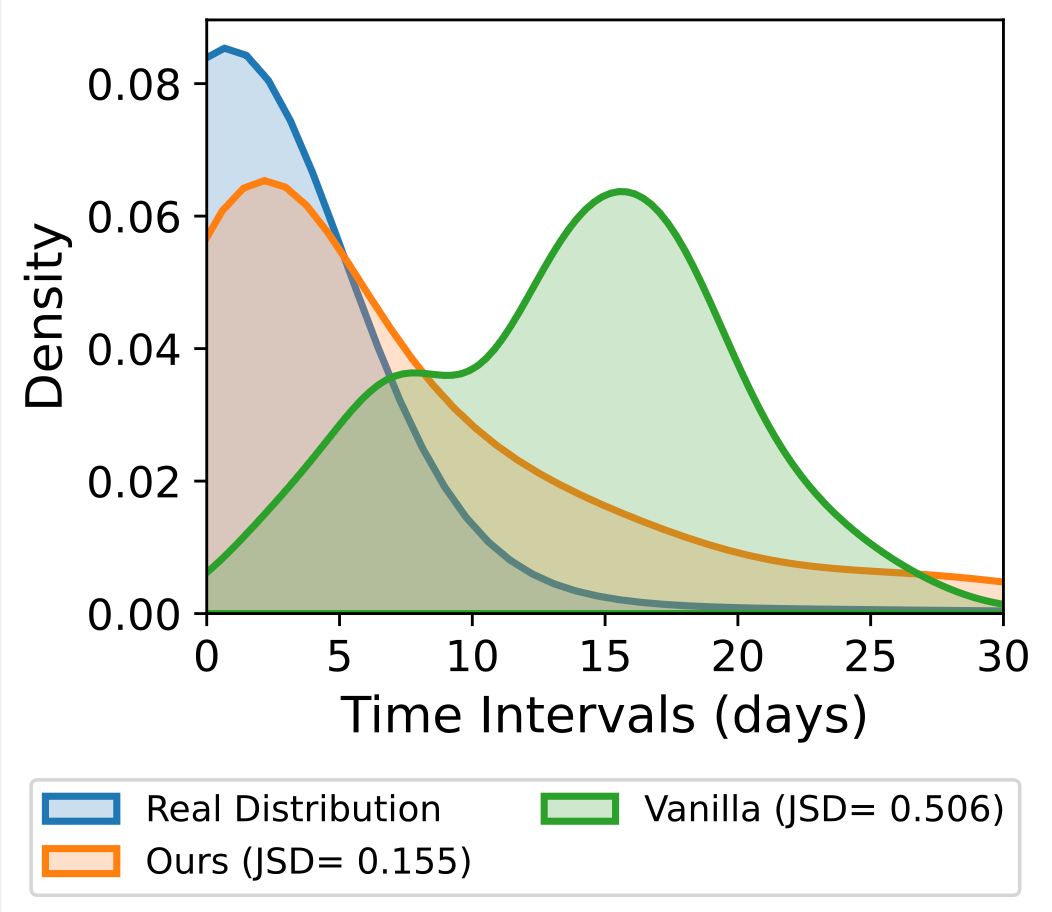 Density

0.08
0.06
0.04
0.02
0.00

0
5
10
15
20
25
30

Time Intervals (days)

Real Distribution
Ours (JSD= 0.155)
Vanilla (JSD= 0.506)